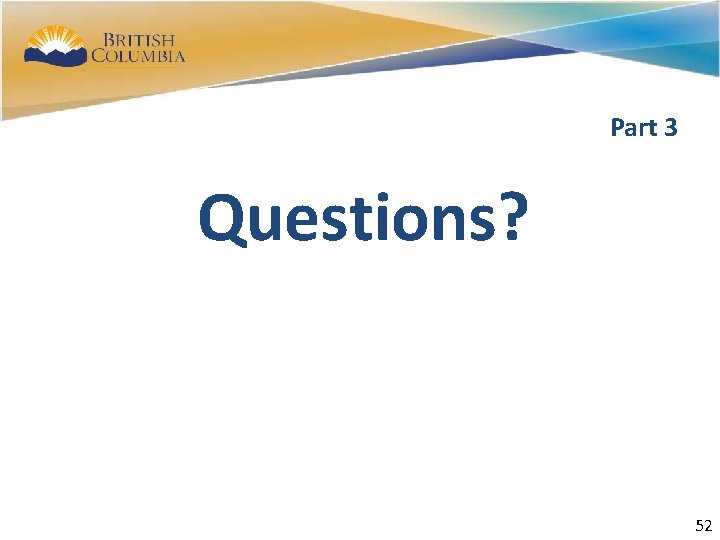 BRITISH
COLUMBIA

Part 3

Questions?

52